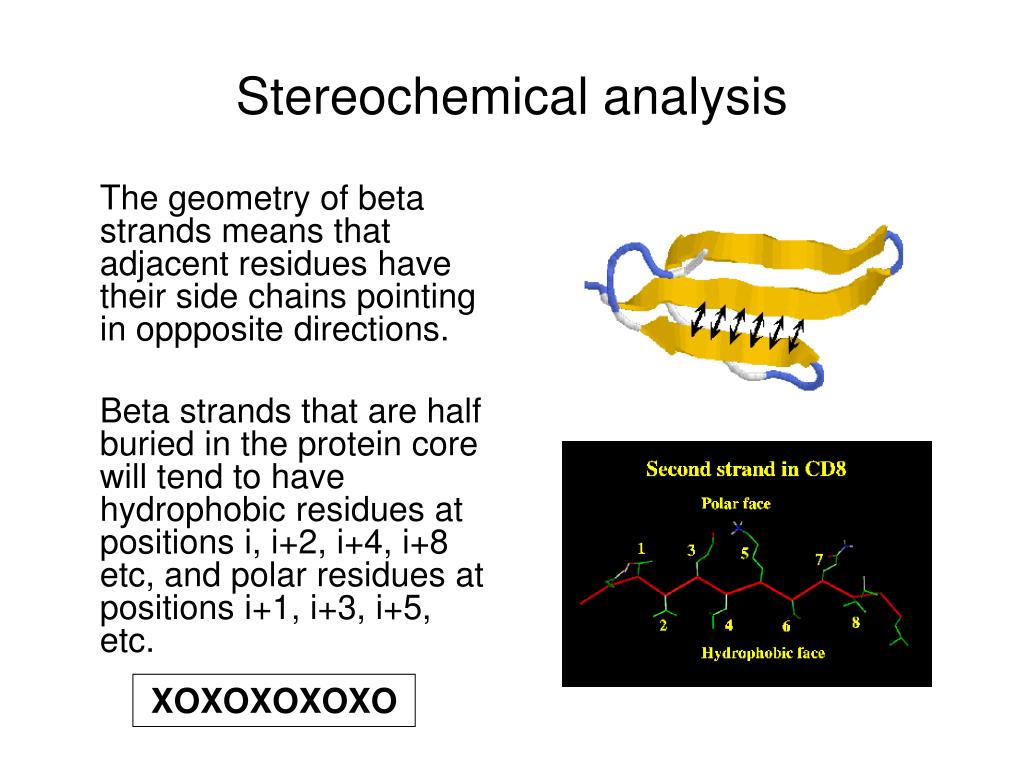 Stereochemical analysis

The geometry of beta strands means that adjacent residues have their side chains pointing in oppposite directions.

Beta strands that are half buried in the protein core will tend to have hydrophobic residues at positions i, i+2, i+4, i+8 etc, and polar residues at positions i+1, i+3, i+5, etc.

XOXOXOXOXO

Second strand in CD8

Polar face

1 3 5 7

2 4 6 8

Hydrophobic face